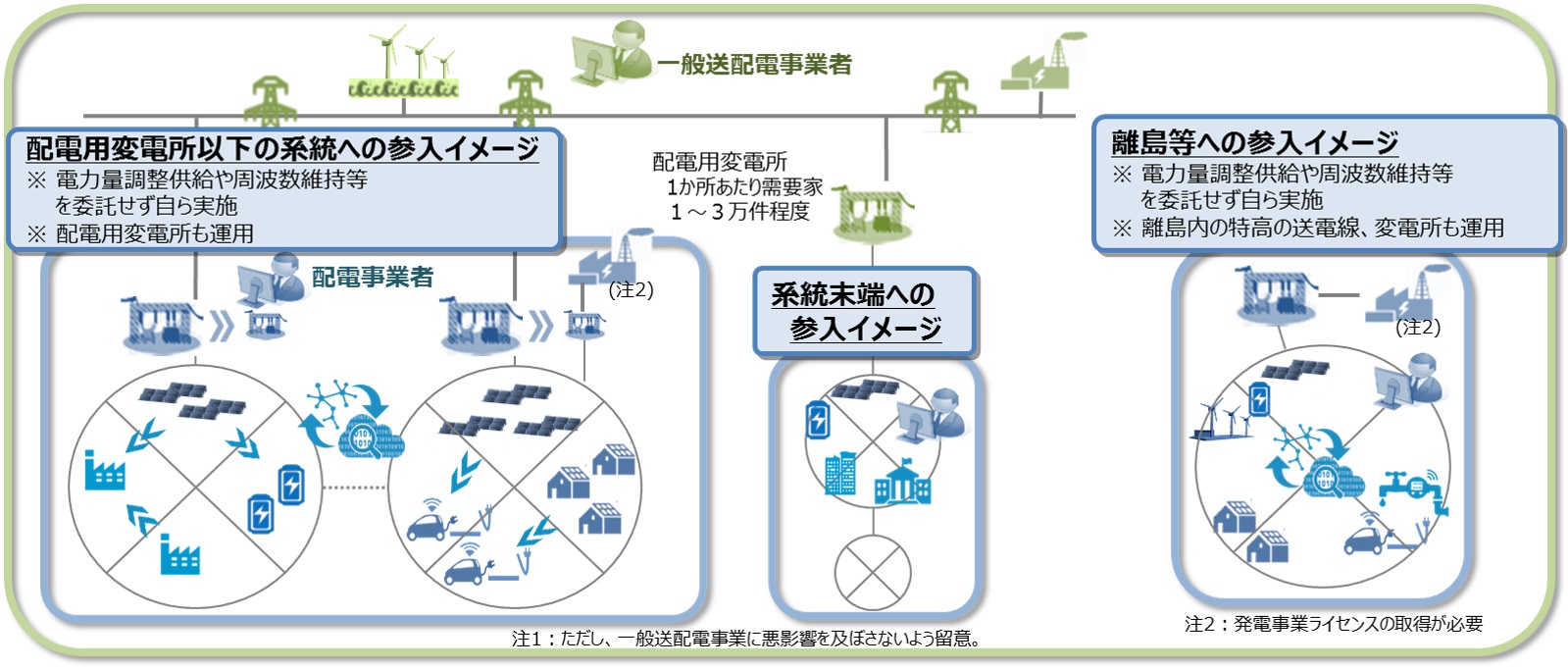 一般送配電事業者

配電用変電所以下の系統への参入イメージ
※ 電力量調整供給や周波数維持等を委託せず自ら実施
※ 配電用変電所も運用

配電用変電所
1か所あたり需要家
1～3万件程度

離島等への参入イメージ
※ 電力量調整供給や周波数維持等を委託せず自ら実施
※ 離島内の特高の送電線、変電所も運用

配電事業者

(注2)

系統末端への参入イメージ

(注2)

注1：ただし、一般送配電事業に悪影響を及ぼさないよう留意。

注2：発電事業ライセンスの取得が必要